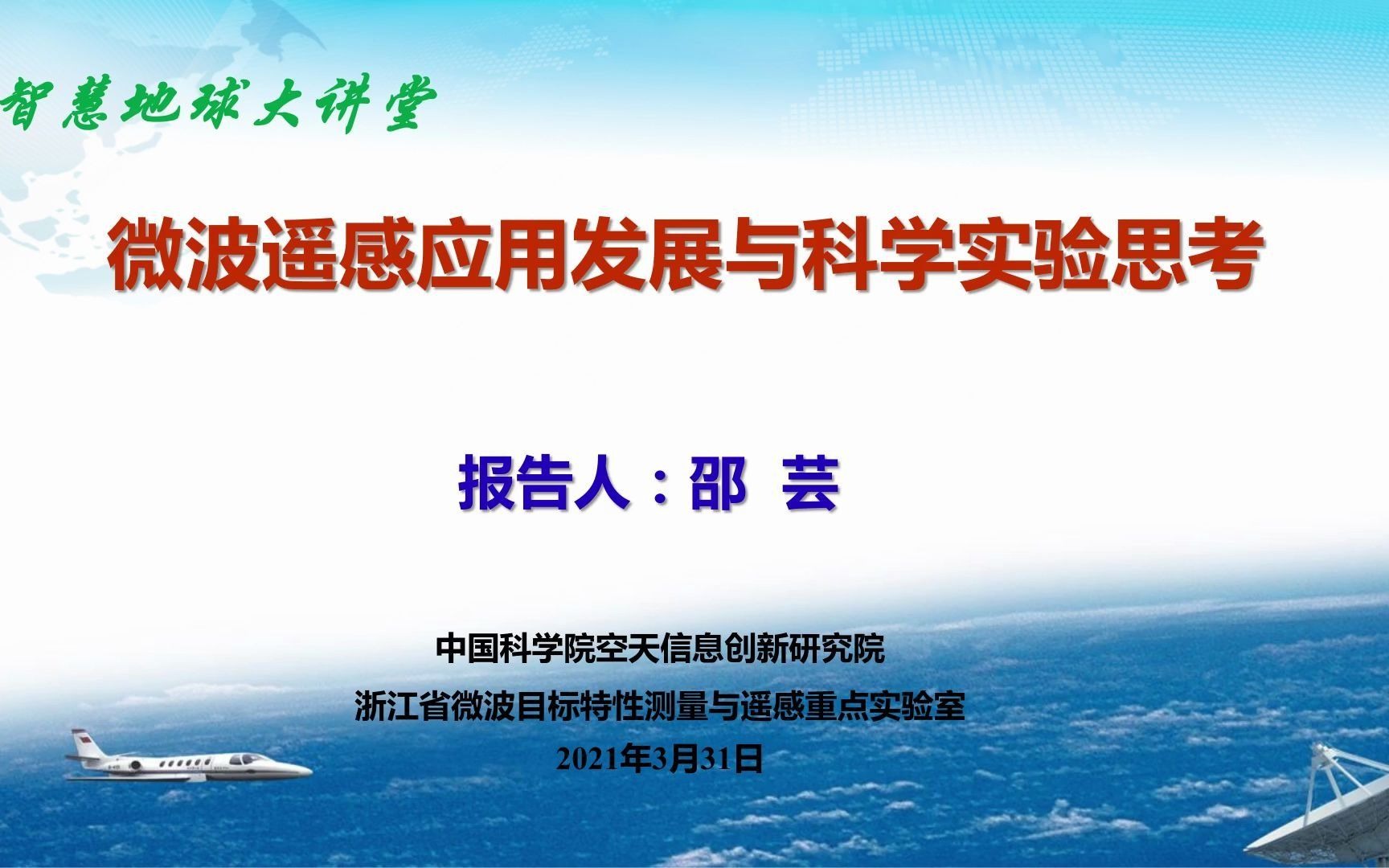 智慧地球大讲堂

微波遥感应用发展与科学实验思考

报告人：邵 芸

中国科学院空天信息创新研究院
浙江省微波目标特性测量与遥感重点实验室
2021年3月31日